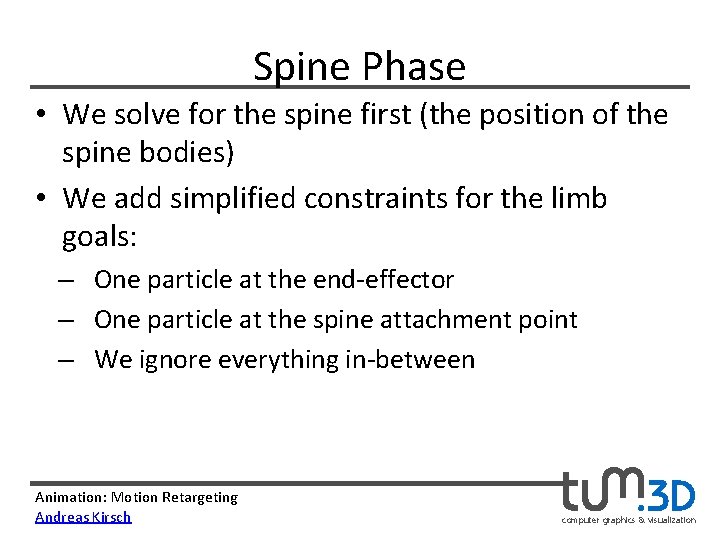 Spine Phase

• We solve for the spine first (the position of the spine bodies)
• We add simplified constraints for the limb goals:
– One particle at the end-effector
– One particle at the spine attachment point
– We ignore everything in-between

Animation: Motion Retargeting
Andreas Kirsch

tum.3D
computer graphics & visualization